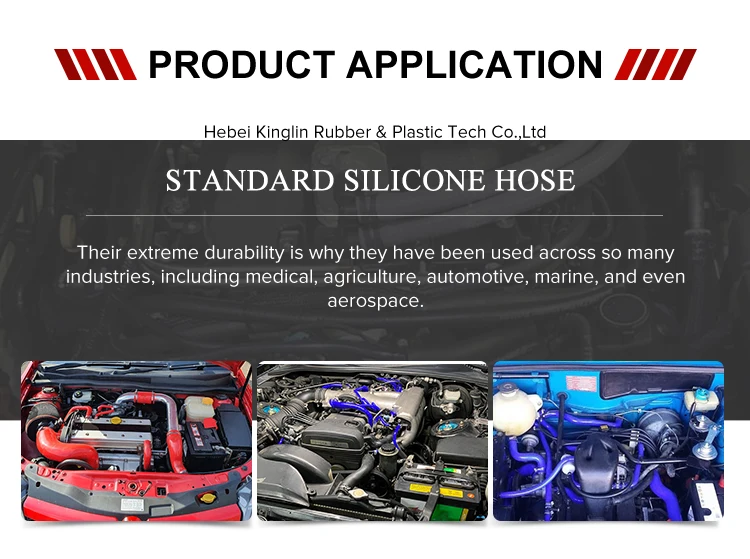 PRODUCT APPLICATION

Hebei Kinglin Rubber & Plastic Tech Co.,Ltd

STANDARD SILICONE HOSE

Their extreme durability is why they have been used across so many industries, including medical, agriculture, automotive, marine, and even aerospace.